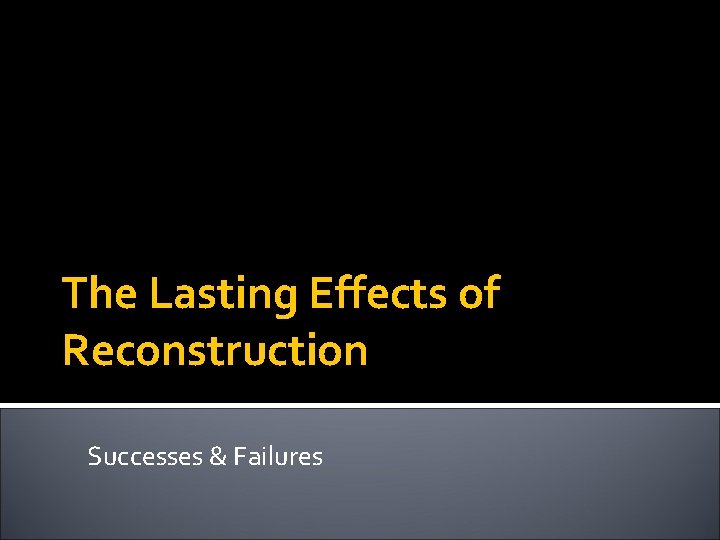 The Lasting Effects of Reconstruction

Successes & Failures